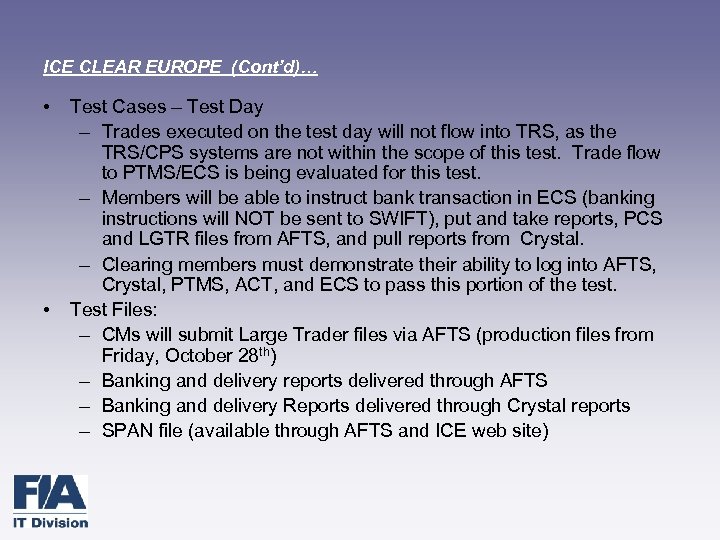 ICE CLEAR EUROPE (Cont'd)…

• Test Cases – Test Day
  – Trades executed on the test day will not flow into TRS, as the TRS/CPS systems are not within the scope of this test. Trade flow to PTMS/ECS is being evaluated for this test.
  – Members will be able to instruct bank transaction in ECS (banking instructions will NOT be sent to SWIFT), put and take reports, PCS and LGTR files from AFTS, and pull reports from Crystal.
  – Clearing members must demonstrate their ability to log into AFTS, Crystal, PTMS, ACT, and ECS to pass this portion of the test.
• Test Files:
  – CMs will submit Large Trader files via AFTS (production files from Friday, October 28$^{th}$)
  – Banking and delivery reports delivered through AFTS
  – Banking and delivery Reports delivered through Crystal reports
  – SPAN file (available through AFTS and ICE web site)

FIA
IT Division